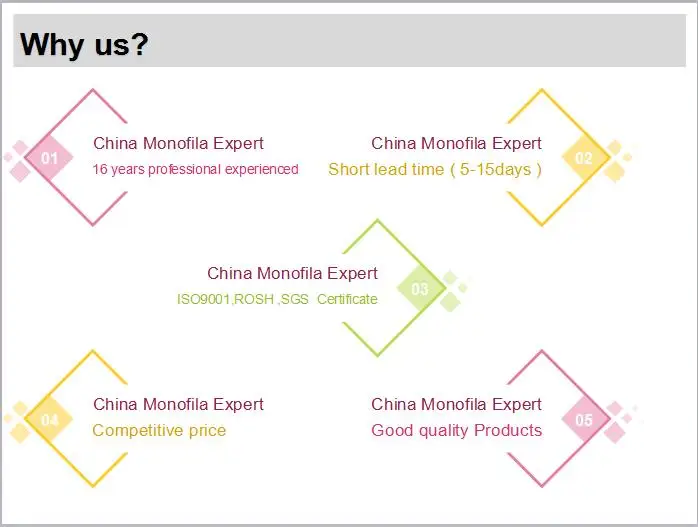 Why us?

01
China Monofila Expert
16 years professional experienced

China Monofila Expert
Short lead time ( 5-15days )
02

China Monofila Expert
ISO9001,ROSH ,SGS Certificate
03

04
China Monofila Expert
Competitive price

China Monofila Expert
Good quality Products
05